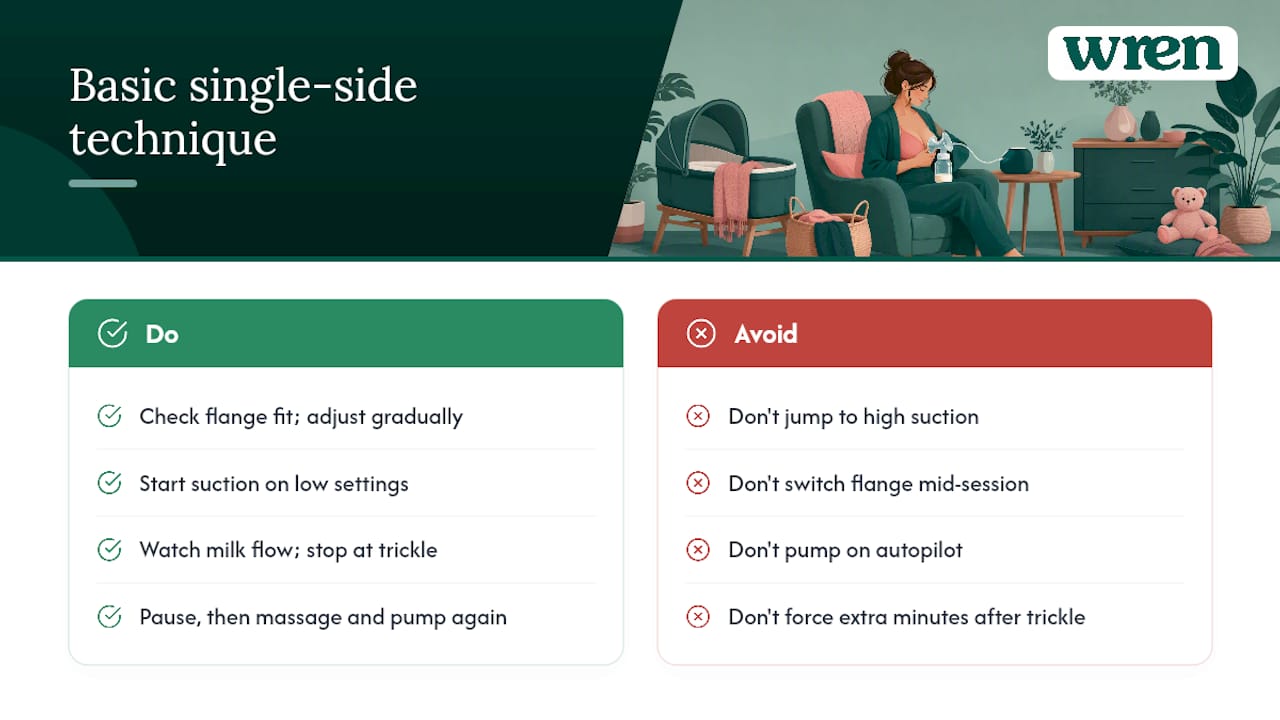 Basic single-side technique

wren

Do

Check flange fit; adjust gradually

Start suction on low settings

Watch milk flow; stop at trickle

Pause, then massage and pump again

Avoid

Don't jump to high suction

Don't switch flange mid-session

Don't pump on autopilot

Don't force extra minutes after trickle